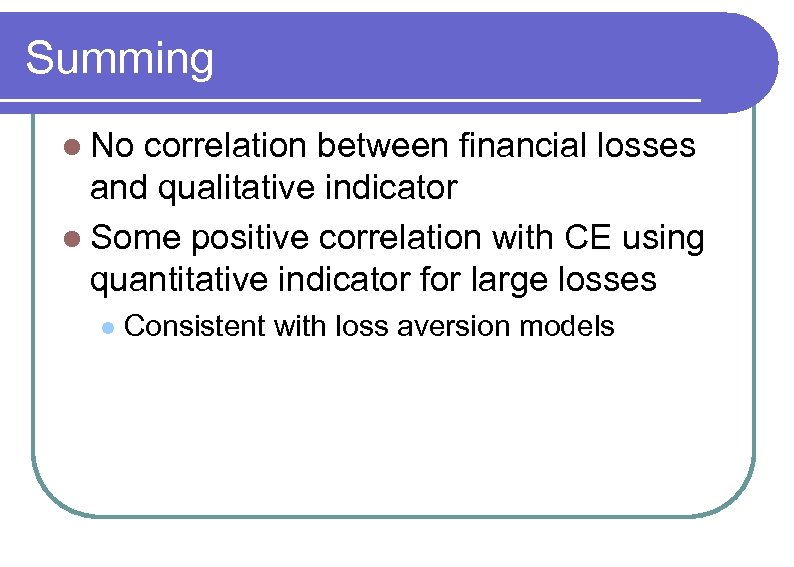 Summing

- No correlation between financial losses and qualitative indicator
- Some positive correlation with CE using quantitative indicator for large losses
  - Consistent with loss aversion models